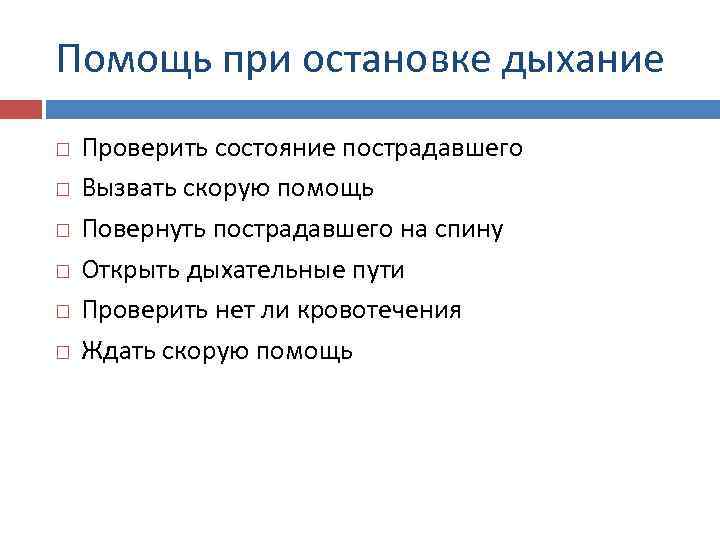 Помощь при остановке дыхание

□ Проверить состояние пострадавшего
□ Вызвать скорую помощь
□ Повернуть пострадавшего на спину
□ Открыть дыхательные пути
□ Проверить нет ли кровотечения
□ Ждать скорую помощь